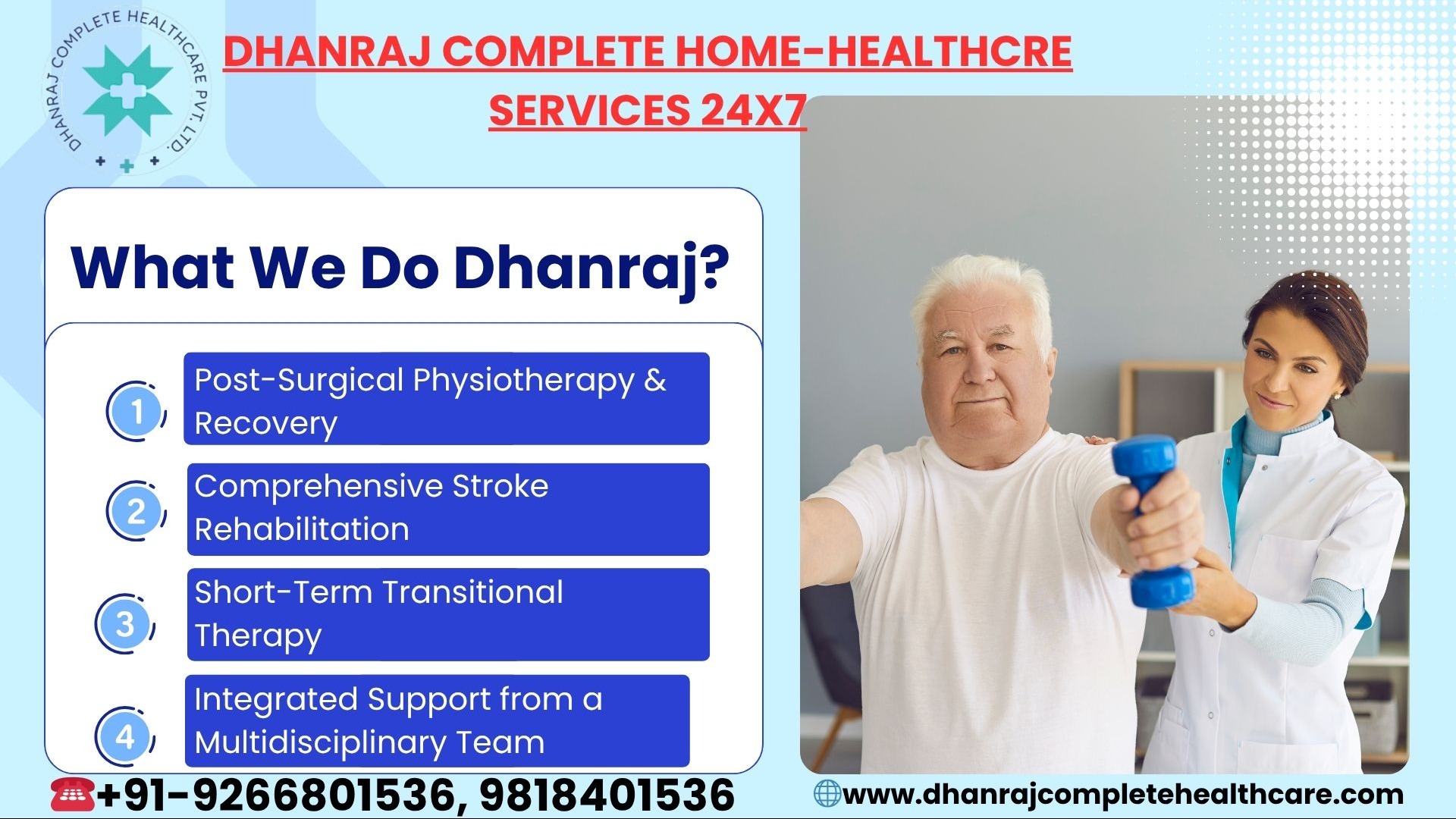 DHANRAJ COMPLETE HEALTHCARE PVT. LTD.

DHANRAJ COMPLETE HOME-HEALTHCRE SERVICES 24X7

What We Do Dhanraj?

1 Post-Surgical Physiotherapy & Recovery

2 Comprehensive Stroke Rehabilitation

3 Short-Term Transitional Therapy

4 Integrated Support from a Multidisciplinary Team

+91-9266801536, 9818401536

www.dhanrajcompletehealthcare.com